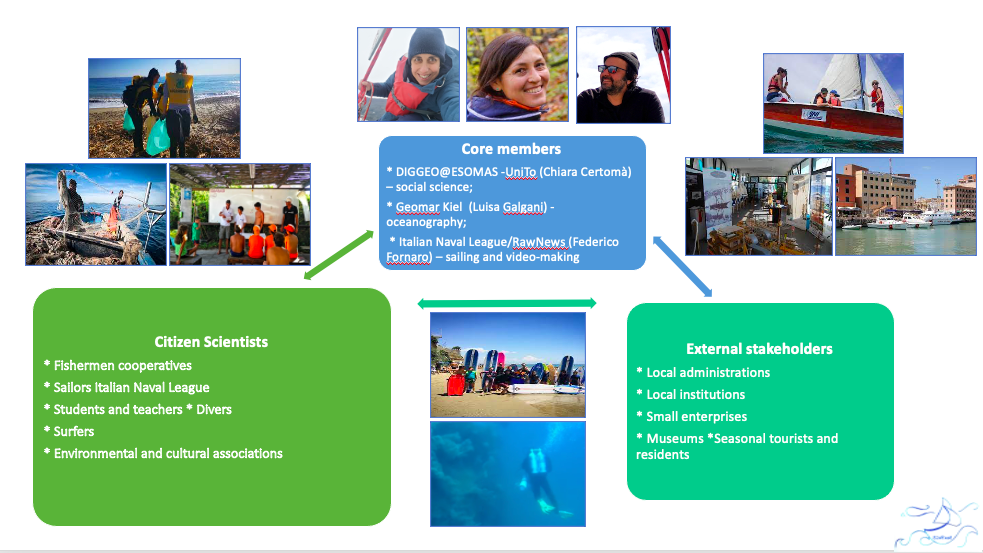 Core members

* DIGGEO@ESOMAS -UniTo (Chiara Certomà) – social science;

* Geomar Kiel (Luisa Galgani) - oceanography;

* Italian Naval League/RawNews (Federico Fornaro) – sailing and video-making

Citizen Scientists

* Fishermen cooperatives

* Sailors Italian Naval League

* Students and teachers * Divers

* Surfers

* Environmental and cultural associations

External stakeholders

* Local administrations

* Local institutions

* Small enterprises

* Museums *Seasonal tourists and residents